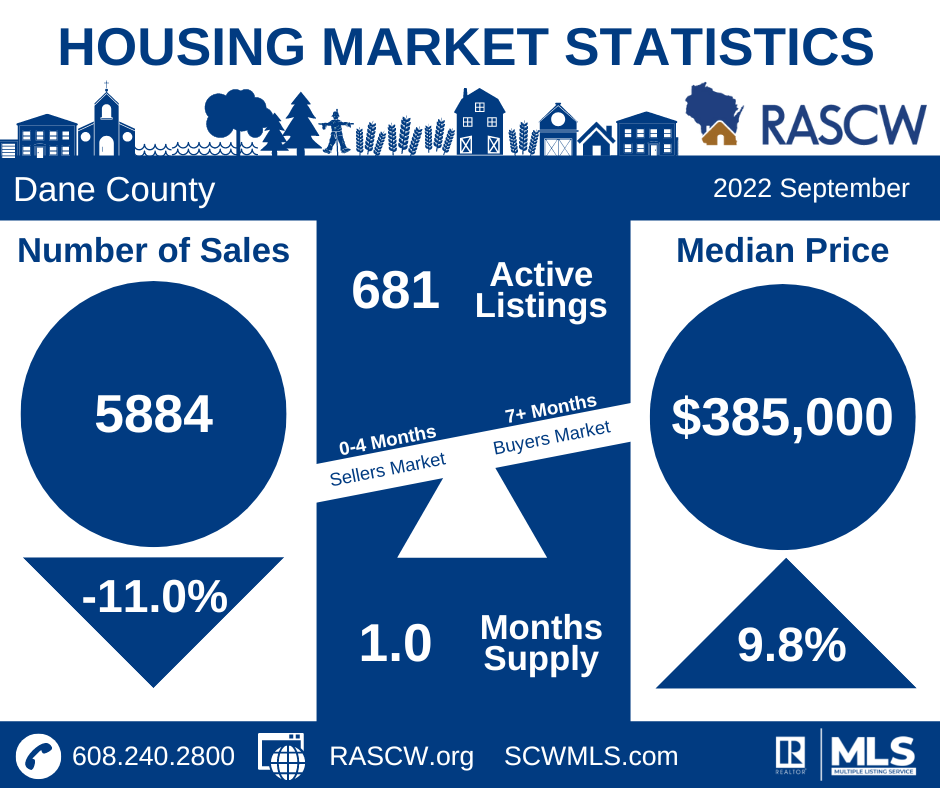 HOUSING MARKET STATISTICS

RASCW

Dane County

2022 September

Number of Sales

5884

-11.0%

681 Active Listings

0-4 Months
Sellers Market

7+ Months
Buyers Market

1.0 Months Supply

Median Price

$385,000

9.8%

608.240.2800 RASCW.org SCWMLS.com

REALTOR

MLS
MULTIPLE LISTING SERVICE